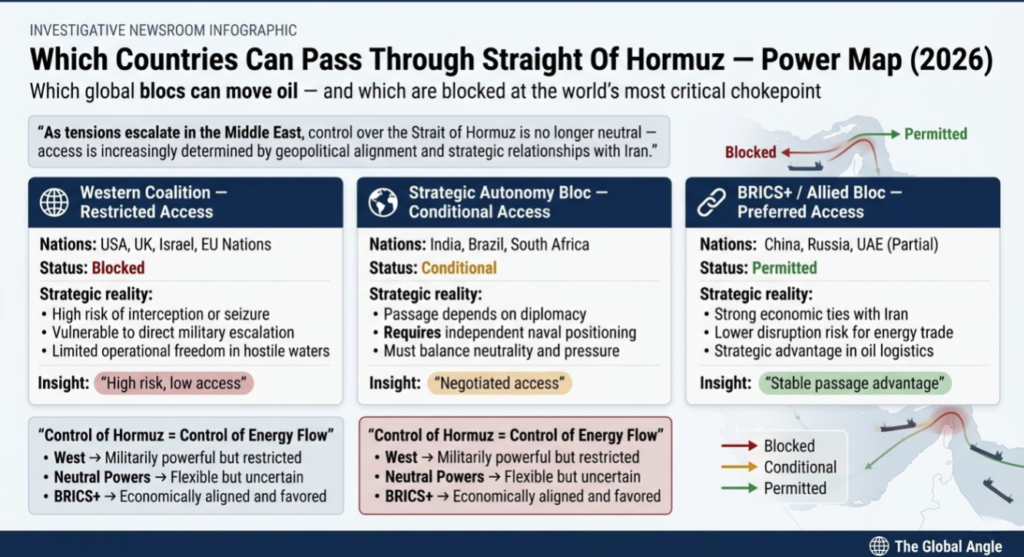 INVESTIGATIVE NEWSROOM INFOGRAPHIC

Which Countries Can Pass Through Straight Of Hormuz — Power Map (2026)

Which global blocs can move oil — and which are blocked at the world's most critical chokepoint

"As tensions escalate in the Middle East, control over the Strait of Hormuz is no longer neutral — access is increasingly determined by geopolitical alignment and strategic relationships with Iran."

Blocked

Permitted

Western Coalition — Restricted Access

Nations: USA, UK, Israel, EU Nations

Status: Blocked

Strategic reality:
• High risk of interception or seizure
• Vulnerable to direct military escalation
• Limited operational freedom in hostile waters

Insight: "High risk, low access"

Strategic Autonomy Bloc — Conditional Access

Nations: India, Brazil, South Africa

Status: Conditional

Strategic reality:
• Passage depends on diplomacy
• Requires independent naval positioning
• Must balance neutrality and pressure

Insight: "Negotiated access"

BRICS+ / Allied Bloc — Preferred Access

Nations: China, Russia, UAE (Partial)

Status: Permitted

Strategic reality:
• Strong economic ties with Iran
• Lower disruption risk for energy trade
• Strategic advantage in oil logistics

Insight: "Stable passage advantage"

"Control of Hormuz = Control of Energy Flow"
• West → Militarily powerful but restricted
• Neutral Powers → Flexible but uncertain
• BRICS+ → Economically aligned and favored

"Control of Hormuz = Control of Energy Flow"
• West → Militarily powerful but restricted
• Neutral Powers → Flexible but uncertain
• BRICS+ → Economically aligned and favored

Blocked
Conditional
Permitted

The Global Angle